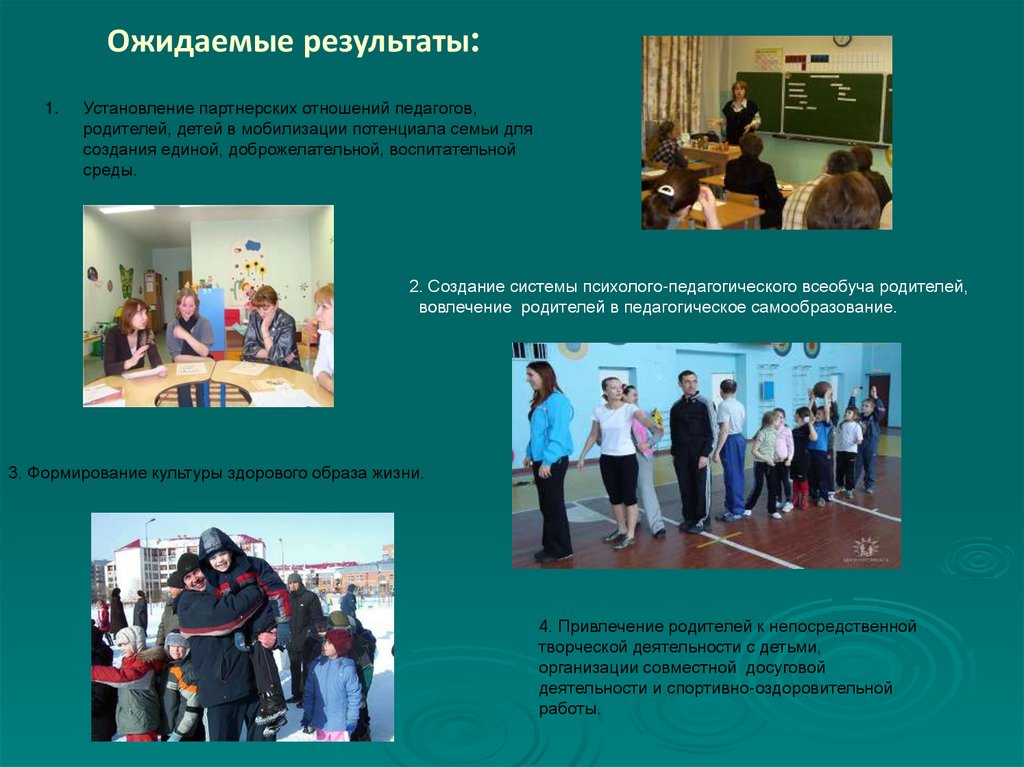 Ожидаемые результаты:

1. Установление партнерских отношений педагогов, родителей, детей в мобилизации потенциала семьи для создания единой, доброжелательной, воспитательной среды.

2. Создание системы психолого-педагогического всеобуча родителей, вовлечение родителей в педагогическое самообразование.

3. Формирование культуры здорового образа жизни.

4. Привлечение родителей к непосредственной творческой деятельности с детьми, организации совместной досуговой деятельности и спортивно-оздоровительной работы.